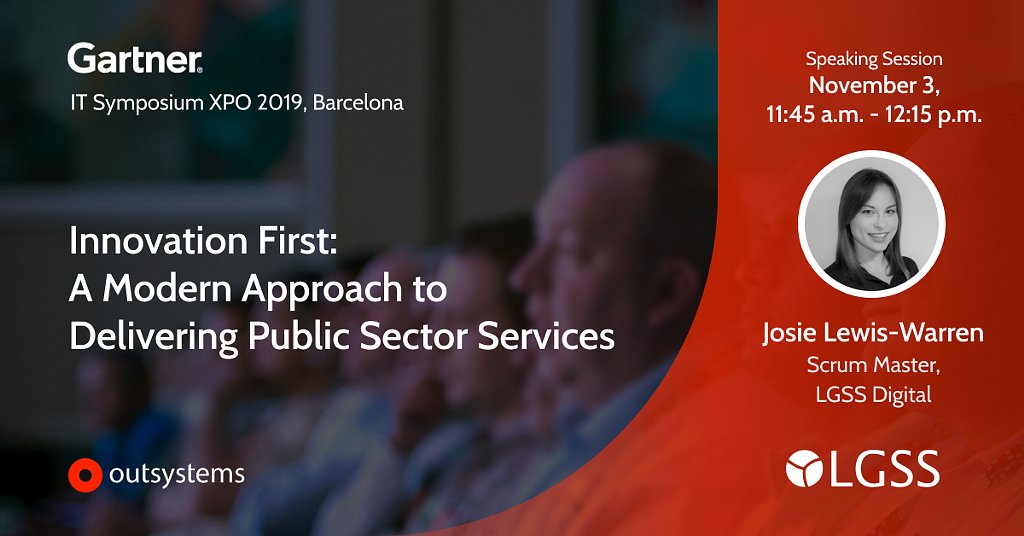 Gartner.
IT Symposium XPO 2019, Barcelona

Innovation First: A Modern Approach to Delivering Public Sector Services

outsystems

Speaking Session
November 3,
11:45 a.m. - 12:15 p.m.

Josie Lewis-Warren
Scrum Master,
LGSS Digital

LGSS